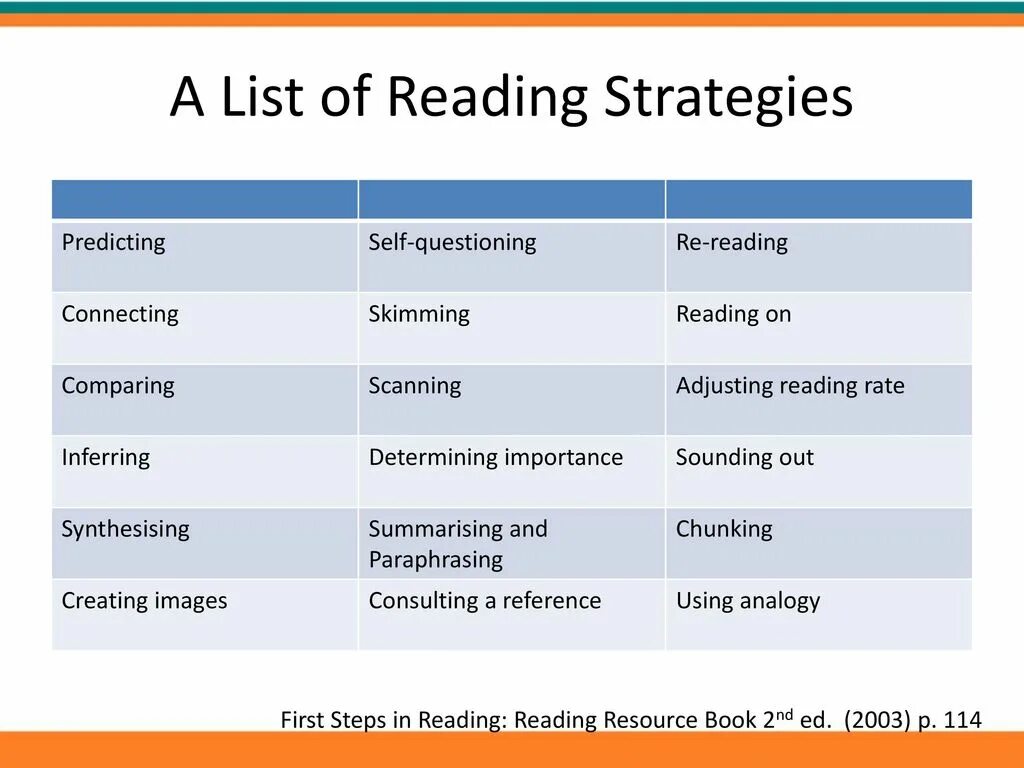 A List of Reading Strategies

| | | |
|---|---|---|
| Predicting | Self-questioning | Re-reading |
| Connecting | Skimming | Reading on |
| Comparing | Scanning | Adjusting reading rate |
| Inferring | Determining importance | Sounding out |
| Synthesising | Summarising and Paraphrasing | Chunking |
| Creating images | Consulting a reference | Using analogy |

First Steps in Reading: Reading Resource Book 2$^{nd}$ ed. (2003) p. 114